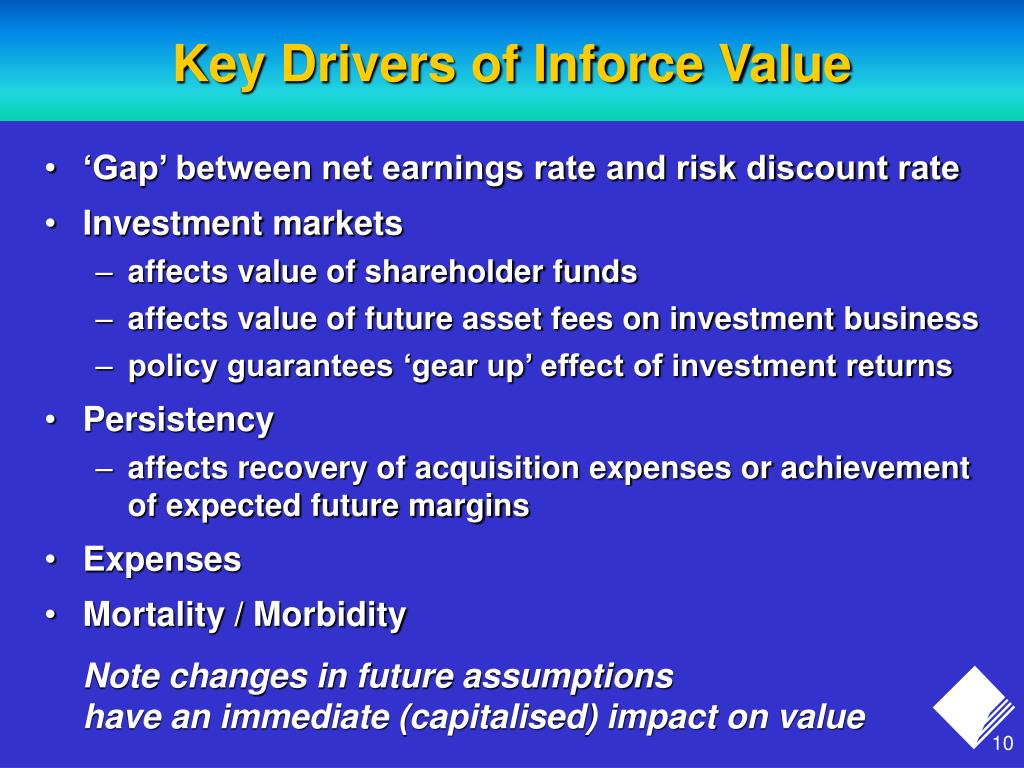 Key Drivers of Inforce Value

• ‘Gap’ between net earnings rate and risk discount rate
• Investment markets
– affects value of shareholder funds
– affects value of future asset fees on investment business
– policy guarantees ‘gear up’ effect of investment returns
• Persistency
– affects recovery of acquisition expenses or achievement of expected future margins
• Expenses
• Mortality / Morbidity

Note changes in future assumptions
have an immediate (capitalised) impact on value

10